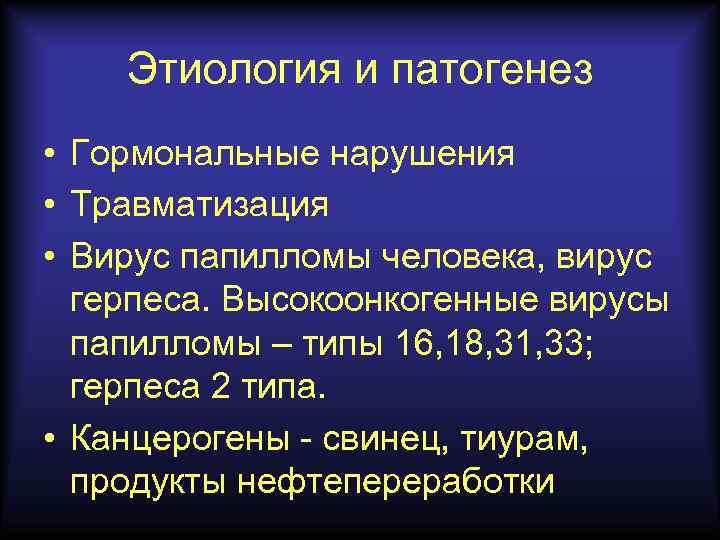 Этиология и патогенез

• Гормональные нарушения
• Травматизация
• Вирус папилломы человека, вирус герпеса. Высокоонкогенные вирусы папилломы – типы 16,18,31,33; герпеса 2 типа.
• Канцерогены - свинец, тиурам, продукты нефтепереработки